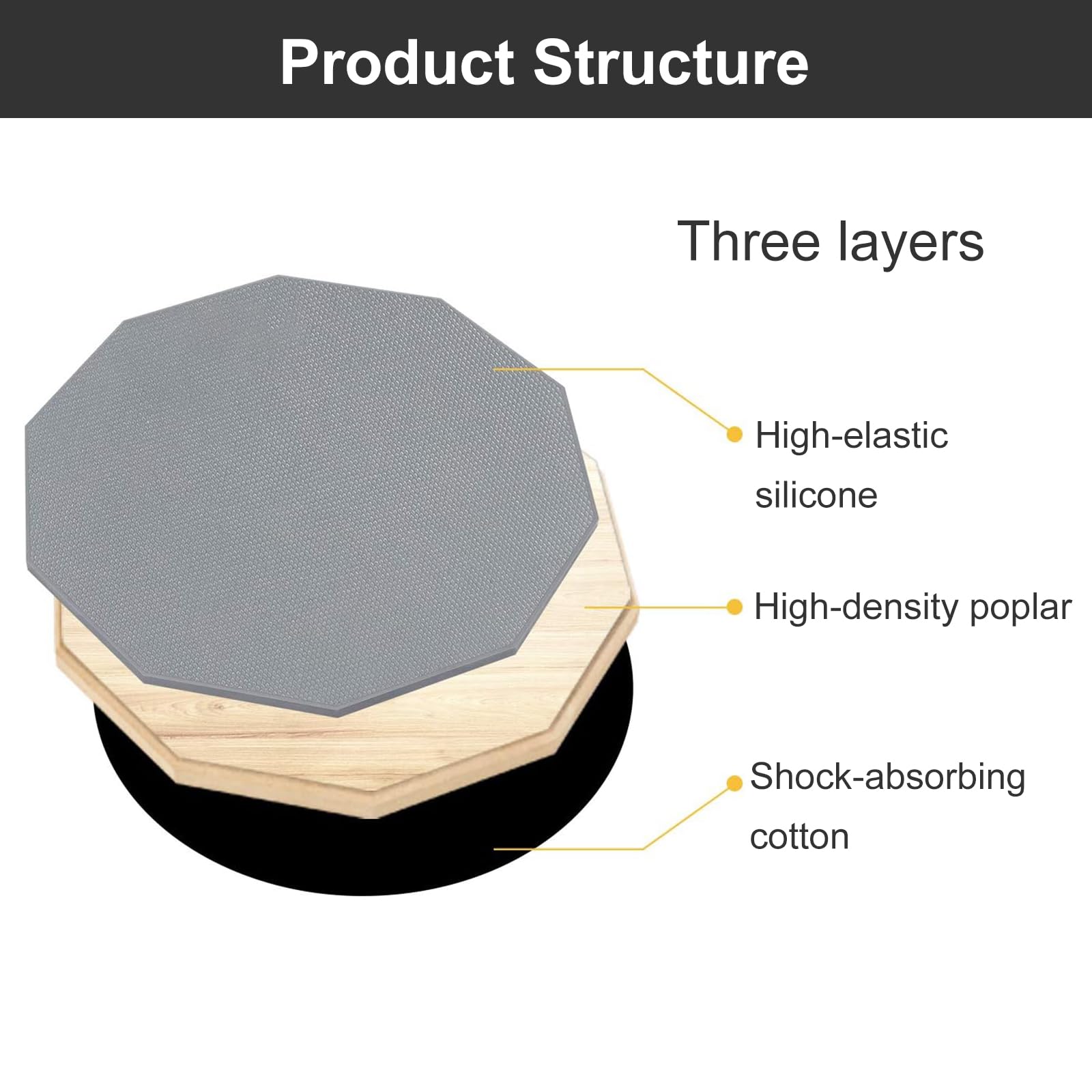 Product Structure

Three layers

High-elastic silicone

High-density poplar

Shock-absorbing cotton